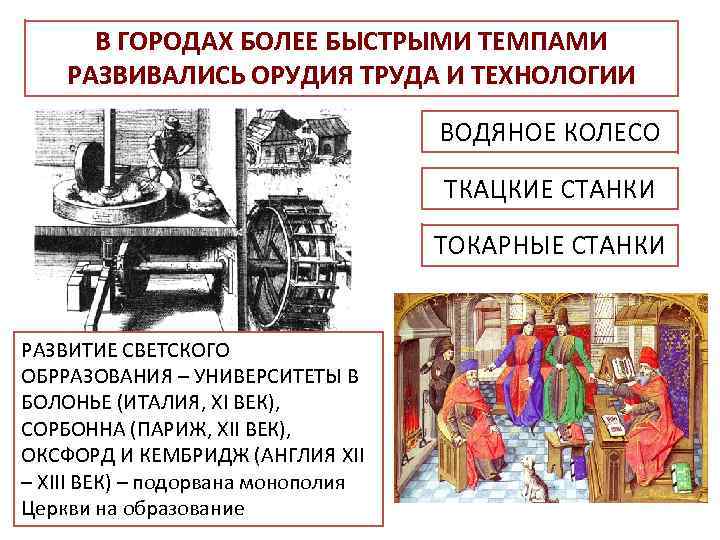 В ГОРОДАХ БОЛЕЕ БЫСТРЫМИ ТЕМПАМИ РАЗВИВАЛИСЬ ОРУДИЯ ТРУДА И ТЕХНОЛОГИИ

ВОДЯНОЕ КОЛЕСО

ТКАЦКИЕ СТАНКИ

ТОКАРНЫЕ СТАНКИ

РАЗВИТИЕ СВЕТСКОГО ОБРРАЗОВАНИЯ – УНИВЕРСИТЕТЫ В БОЛОНЬЕ (ИТАЛИЯ, XI ВЕК), СОРБОННА (ПАРИЖ, XII ВЕК), ОКСФОРД И КЕМБРИДЖ (АНГЛИЯ XII – XIII ВЕК) – подорвана монополия Церкви на образование